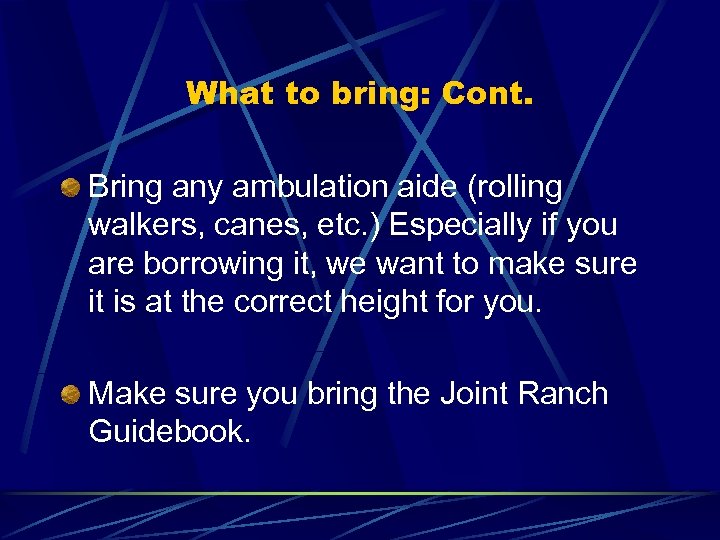 What to bring: Cont.

Bring any ambulation aide (rolling walkers, canes, etc.) Especially if you are borrowing it, we want to make sure it is at the correct height for you.

Make sure you bring the Joint Ranch Guidebook.